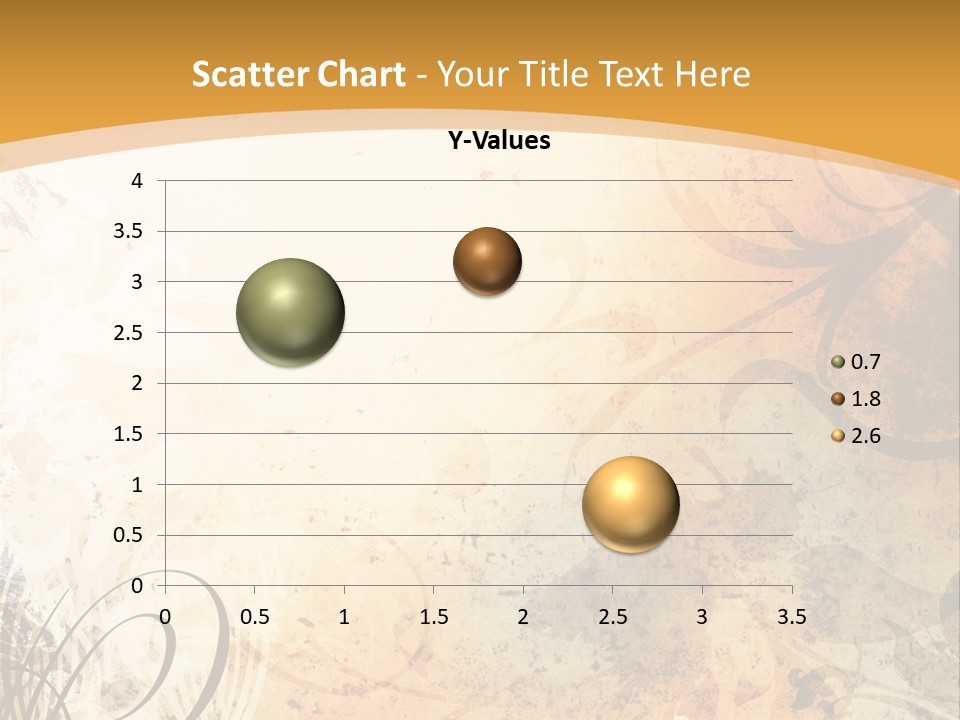 Scatter Chart - Your Title Text Here

Y-Values

4
3.5
3
2.5
2
1.5
1
0.5
0

0 0.5 1 1.5 2 2.5 3 3.5

0.7
1.8
2.6